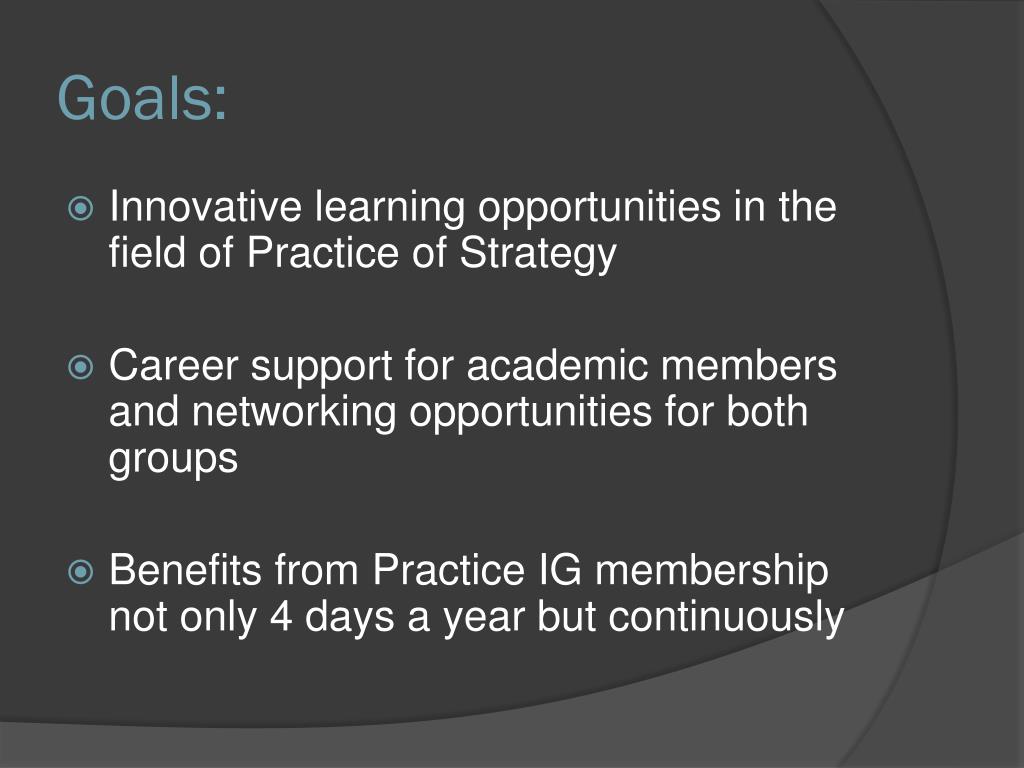 Goals:

Innovative learning opportunities in the field of Practice of Strategy

Career support for academic members and networking opportunities for both groups

Benefits from Practice IG membership not only 4 days a year but continuously